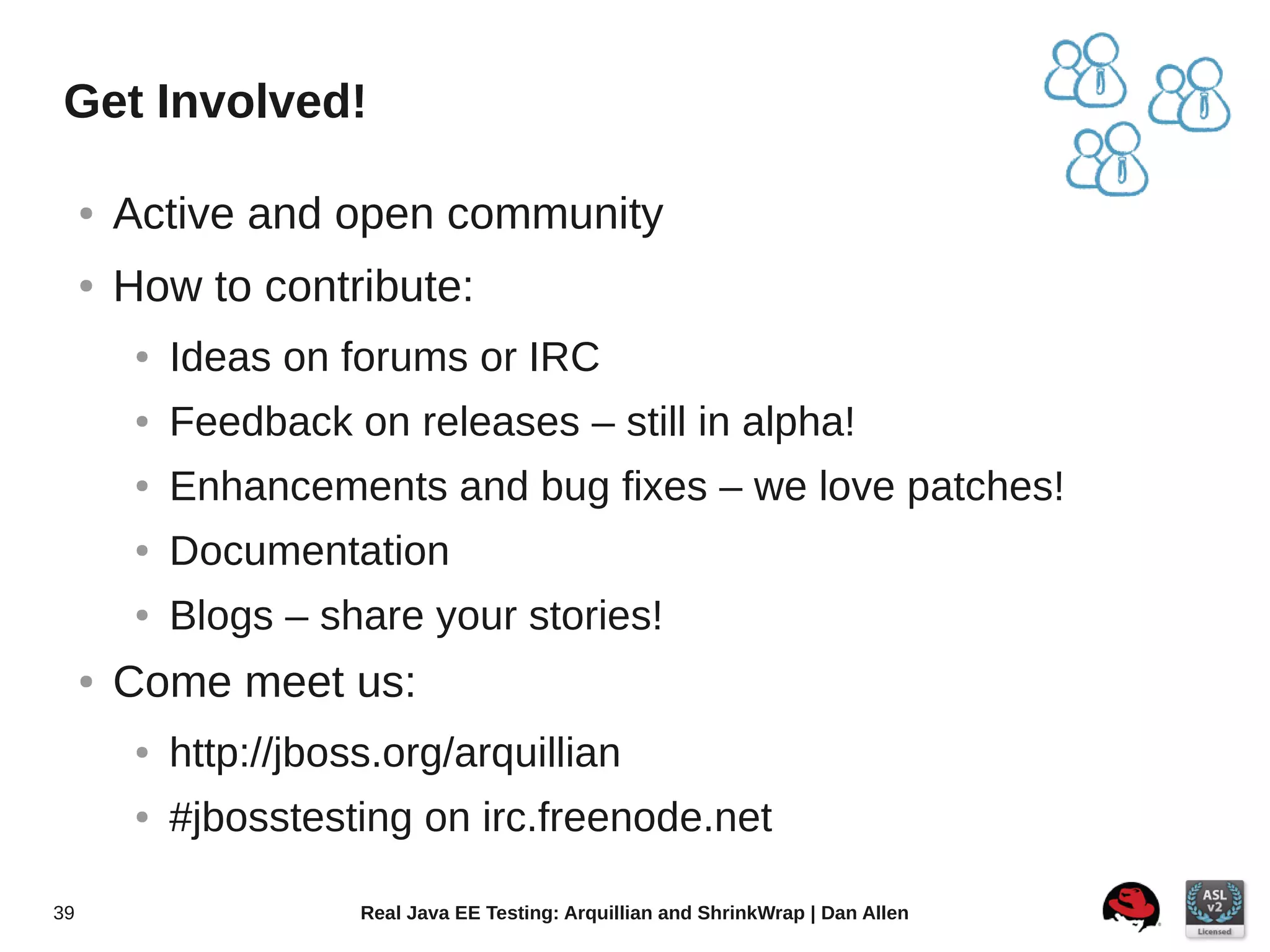 Get Involved!

- Active and open community
- How to contribute:
  - Ideas on forums or IRC
  - Feedback on releases – still in alpha!
  - Enhancements and bug fixes – we love patches!
  - Documentation
  - Blogs – share your stories!
- Come meet us:
  - http://jboss.org/arquillian
  - #jbosstesting on irc.freenode.net

39

Real Java EE Testing: Arquillian and ShrinkWrap | Dan Allen

ASL v2 Licensed